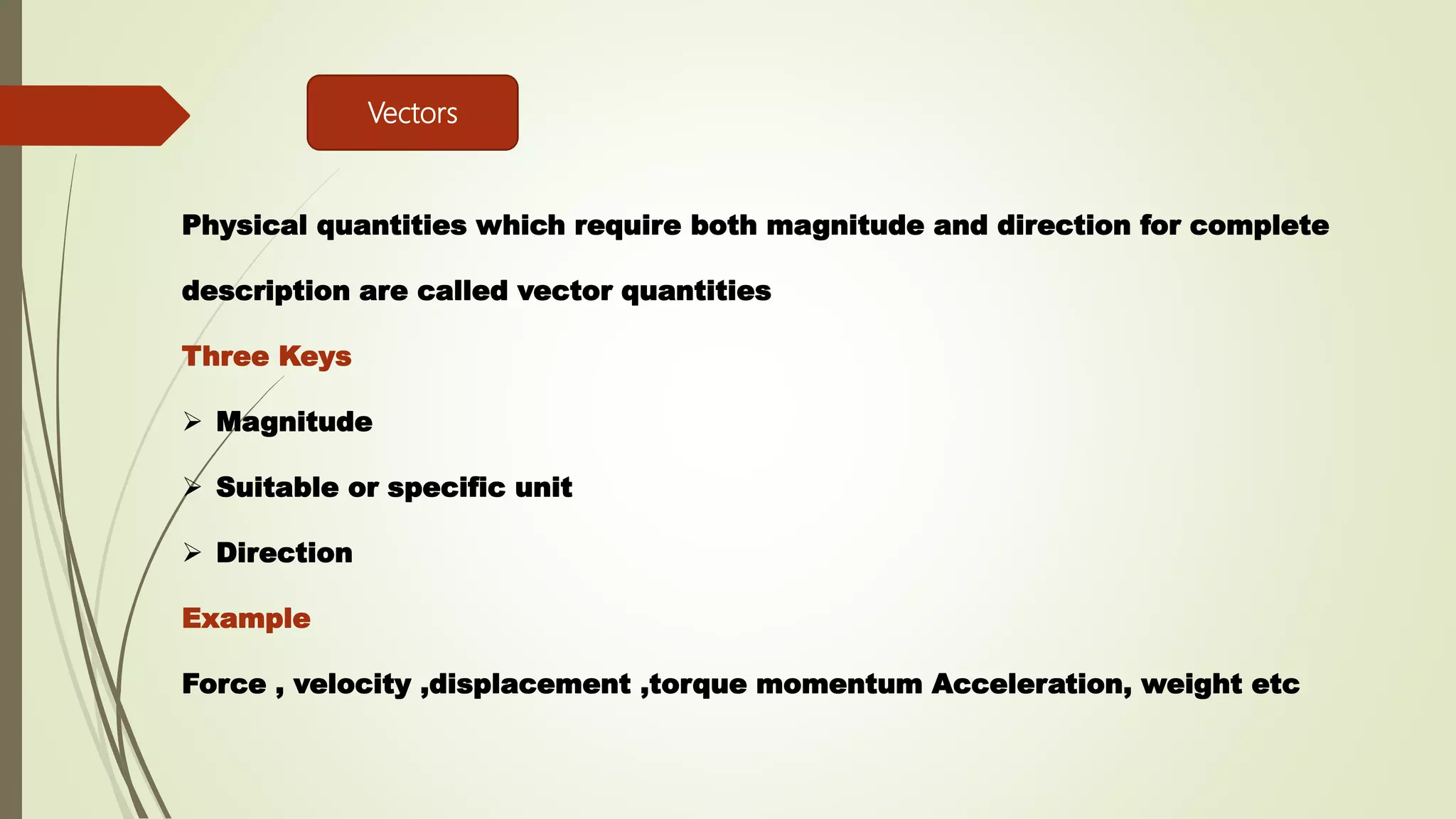 Vectors

Physical quantities which require both magnitude and direction for complete description are called vector quantities

Three Keys

➢ Magnitude

➢ Suitable or specific unit

➢ Direction

Example

Force , velocity ,displacement ,torque momentum Acceleration, weight etc